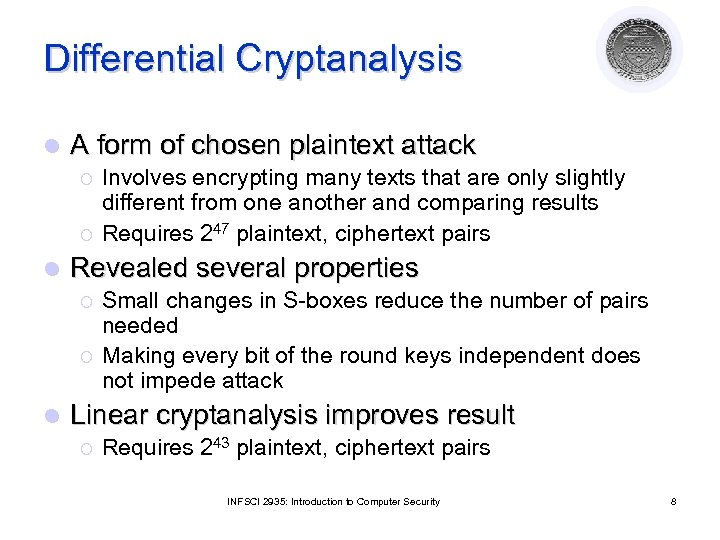 Differential Cryptanalysis

A form of chosen plaintext attack

Involves encrypting many texts that are only slightly different from one another and comparing results

Requires $2^{47}$ plaintext, ciphertext pairs

Revealed several properties

Small changes in S-boxes reduce the number of pairs needed

Making every bit of the round keys independent does not impede attack

Linear cryptanalysis improves result

Requires $2^{43}$ plaintext, ciphertext pairs

INFSCI 2935: Introduction to Computer Security

8